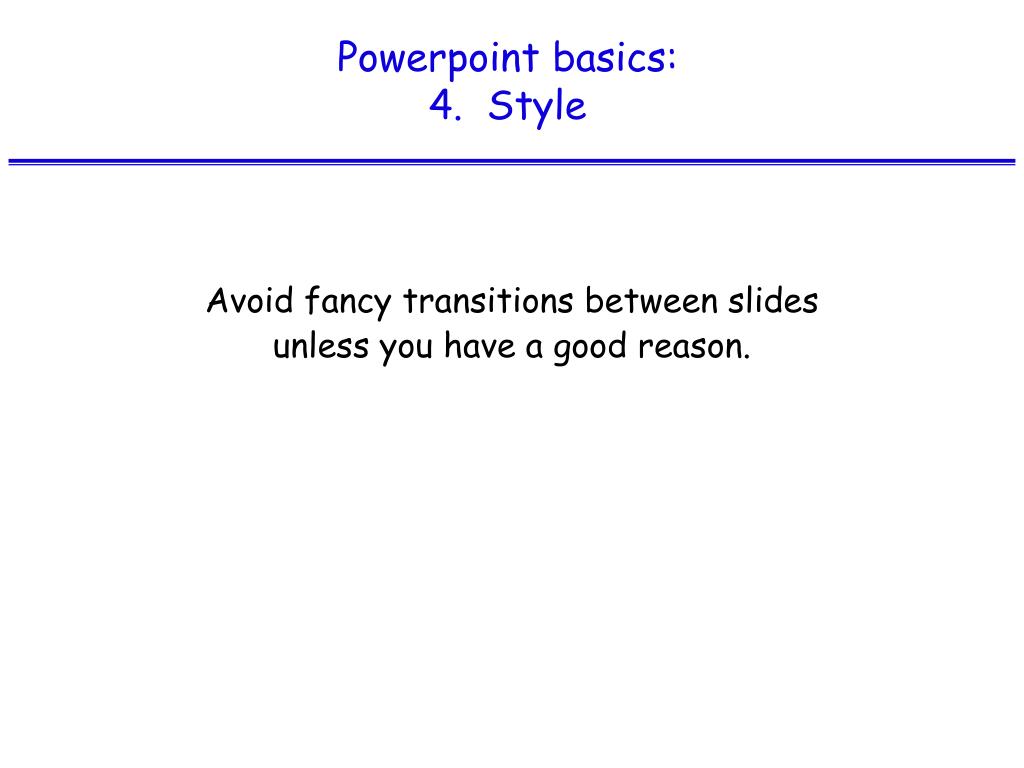 Powerpoint basics:
4. Style

Avoid fancy transitions between slides unless you have a good reason.